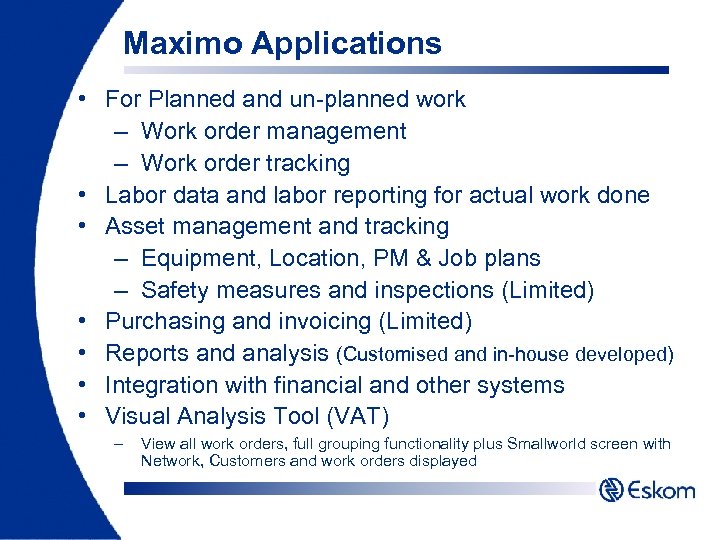 Maximo Applications

• For Planned and un-planned work
– Work order management
– Work order tracking
• Labor data and labor reporting for actual work done
• Asset management and tracking
– Equipment, Location, PM & Job plans
– Safety measures and inspections (Limited)
• Purchasing and invoicing (Limited)
• Reports and analysis (Customised and in-house developed)
• Integration with financial and other systems
• Visual Analysis Tool (VAT)
– View all work orders, full grouping functionality plus Smallworld screen with Network, Customers and work orders displayed

Eskom